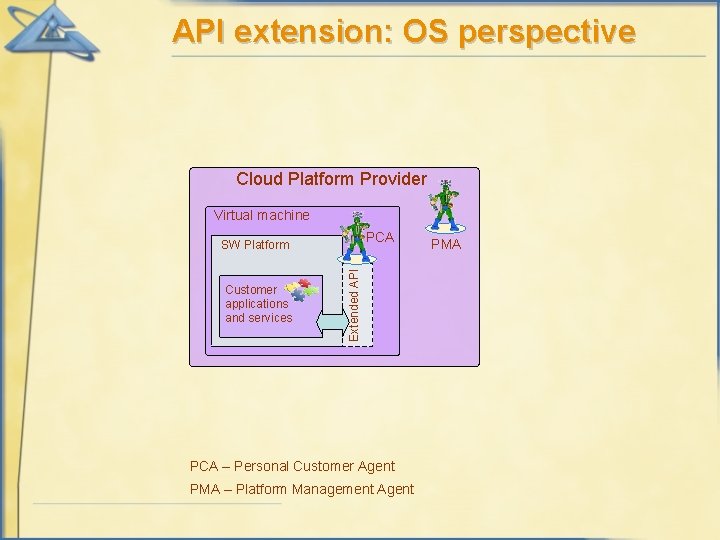 API extension: OS perspective

Cloud Platform Provider

Virtual machine

PCA

PMA

SW Platform

Customer applications and services

Extended API

PCA – Personal Customer Agent

PMA – Platform Management Agent